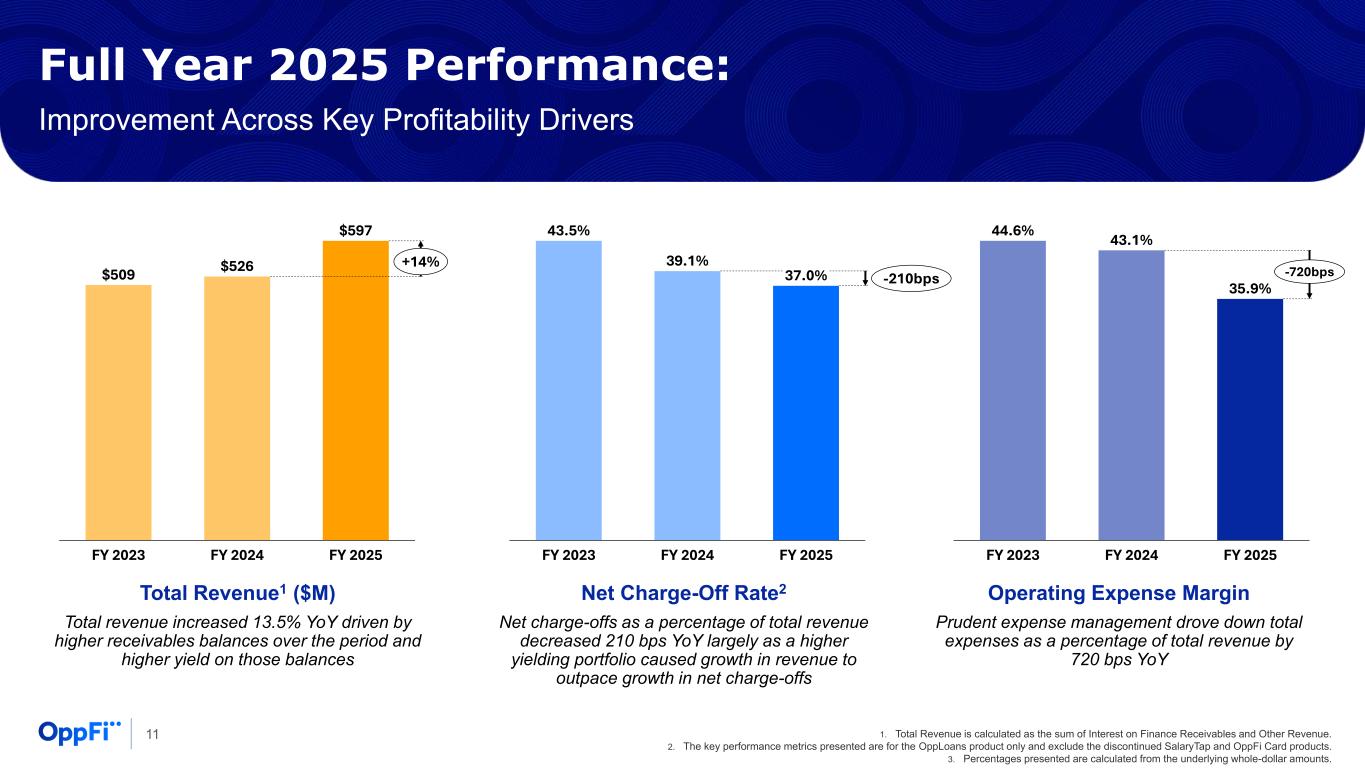 Full Year 2025 Performance:

Improvement Across Key Profitability Drivers

$509 $526 $597 +14%

FY 2023 FY 2024 FY 2025

Total Revenue$^1$ ($M)

Total revenue increased 13.5% YoY driven by higher receivables balances over the period and higher yield on those balances

43.5% 39.1% 37.0% -210bps

FY 2023 FY 2024 FY 2025

Net Charge-Off Rate$^2$

Net charge-offs as a percentage of total revenue decreased 210 bps YoY largely as a higher yielding portfolio caused growth in revenue to outpace growth in net charge-offs

44.6% 43.1% 35.9% -720bps

FY 2023 FY 2024 FY 2025

Operating Expense Margin

Prudent expense management drove down total expenses as a percentage of total revenue by 720 bps YoY

OppFi 11

1. Total Revenue is calculated as the sum of Interest on Finance Receivables and Other Revenue.
2. The key performance metrics presented are for the OppLoans product only and exclude the discontinued SalaryTap and OppFi Card products.
3. Percentages presented are calculated from the underlying whole-dollar amounts.